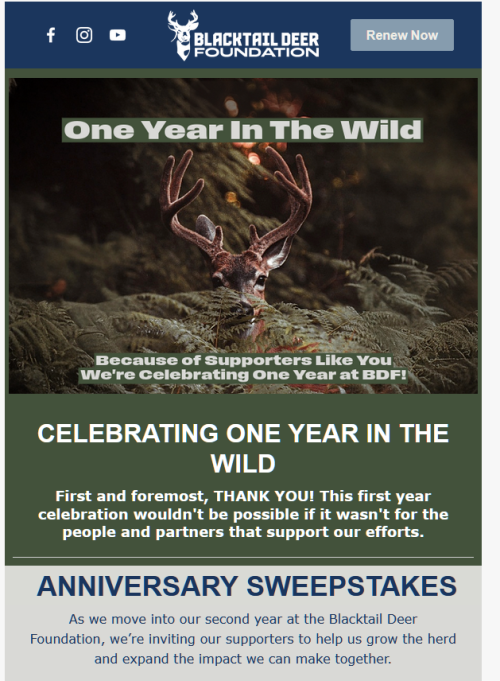 BLACKTAIL DEER FOUNDATION

Renew Now

One Year In The Wild

Because of Supporters Like You We're Celebrating One Year at BDF!

CELEBRATING ONE YEAR IN THE WILD

First and foremost, THANK YOU! This first year celebration wouldn't be possible if it wasn't for the people and partners that support our efforts.

ANNIVERSARY SWEEPSTAKES

As we move into our second year at the Blacktail Deer Foundation, we're inviting our supporters to help us grow the herd and expand the impact we can make together.